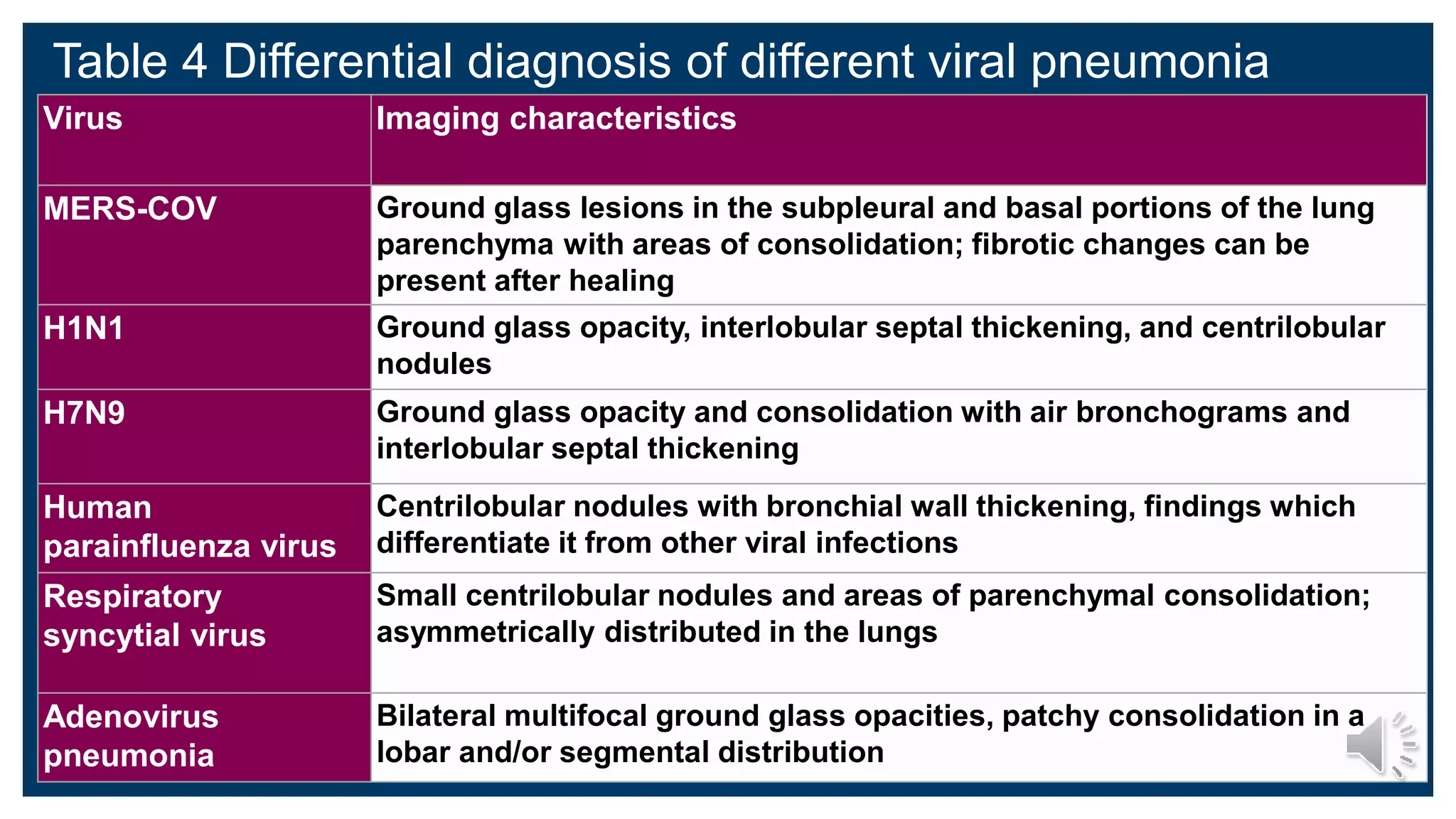 Table 4 Differential diagnosis of different viral pneumonia

| Virus | Imaging characteristics |
|---|---|
| MERS-COV | Ground glass lesions in the subpleural and basal portions of the lung parenchyma with areas of consolidation; fibrotic changes can be present after healing |
| H1N1 | Ground glass opacity, interlobular septal thickening, and centrilobular nodules |
| H7N9 | Ground glass opacity and consolidation with air bronchograms and interlobular septal thickening |
| Human parainfluenza virus | Centrilobular nodules with bronchial wall thickening, findings which differentiate it from other viral infections |
| Respiratory syncytial virus | Small centrilobular nodules and areas of parenchymal consolidation; asymmetrically distributed in the lungs |
| Adenovirus pneumonia | Bilateral multifocal ground glass opacities, patchy consolidation in a lobar and/or segmental distribution |